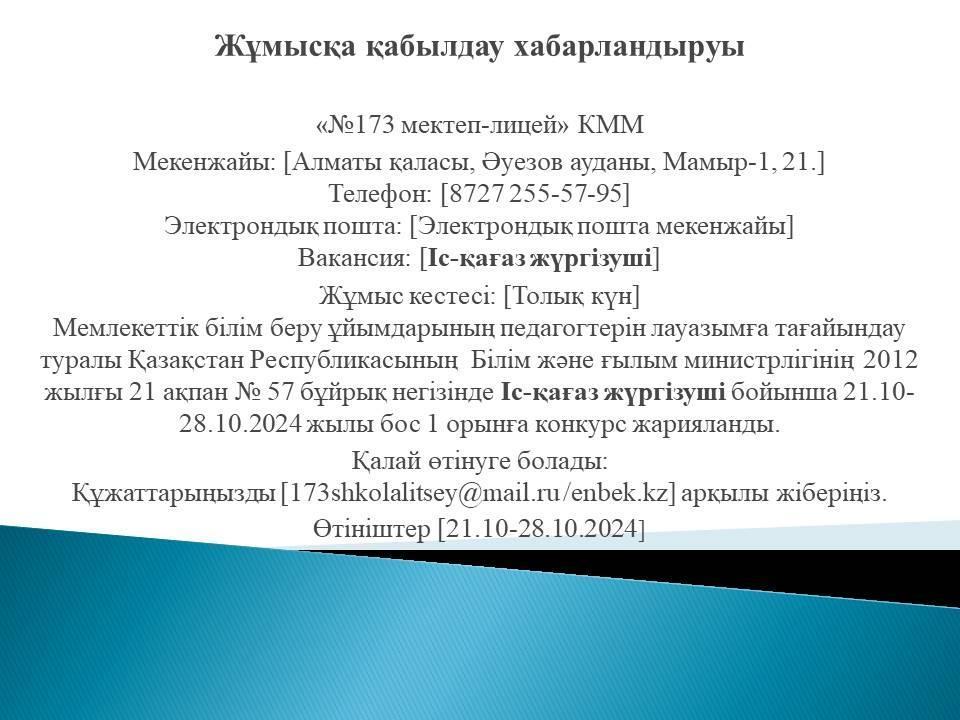 Жұмысқа қабылдау хабарландыруы

«№173 мектеп-лицей» КММ
Мекенжайы: [Алматы қаласы, Әуезов ауданы, Мамыр-1, 21.]
Телефон: [8727 255-57-95]
Электрондық пошта: [Электрондық пошта мекенжайы]
Вакансия: [Іс-қағаз жүргізуші]
Жұмыс кестесі: [Толық күн]
Мемлекеттік білім беру ұйымдарының педагогтерін лауазымға тағайындау туралы Қазақстан Республикасының Білім және ғылым министрлігінің 2012 жылғы 21 ақпан № 57 бұйрық негізінде Іс-қағаз жүргізуші бойынша 21.10-28.10.2024 жылы бос 1 орынға конкурс жарияланды.
Қалай өтінуге болады:
Құжаттарыңызды [173shkolalitsey@mail.ru/enbek.kz] арқылы жіберіңіз.
Өтініштер [21.10-28.10.2024]